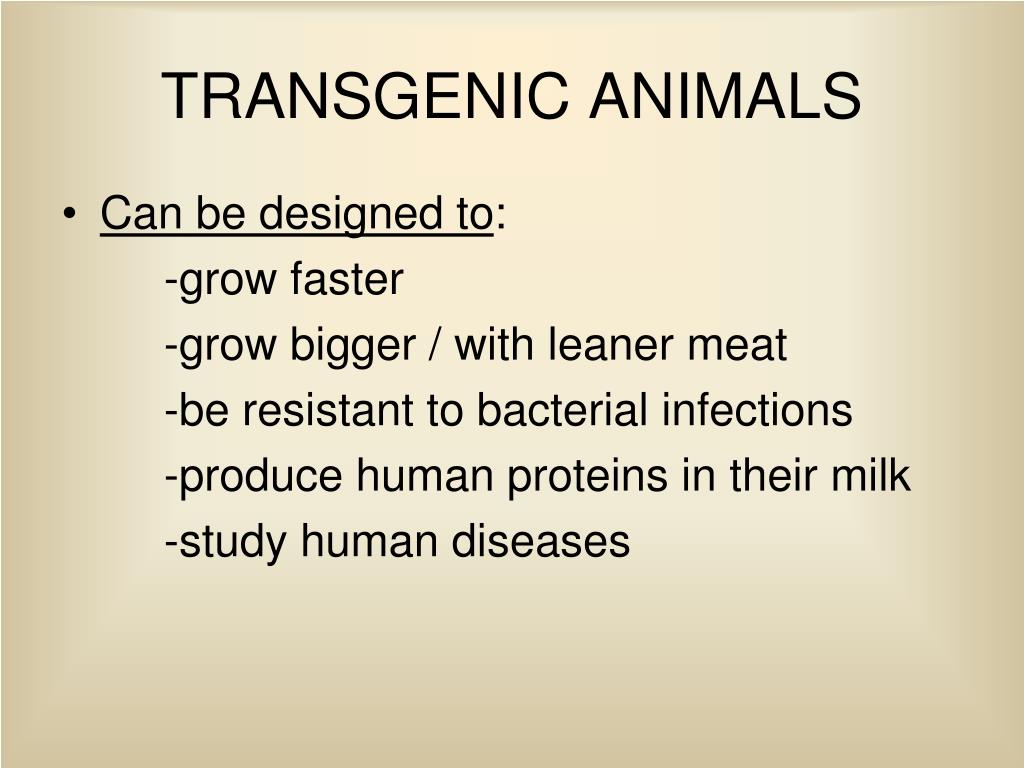 TRANSGENIC ANIMALS

• Can be designed to:
-grow faster
-grow bigger / with leaner meat
-be resistant to bacterial infections
-produce human proteins in their milk
-study human diseases